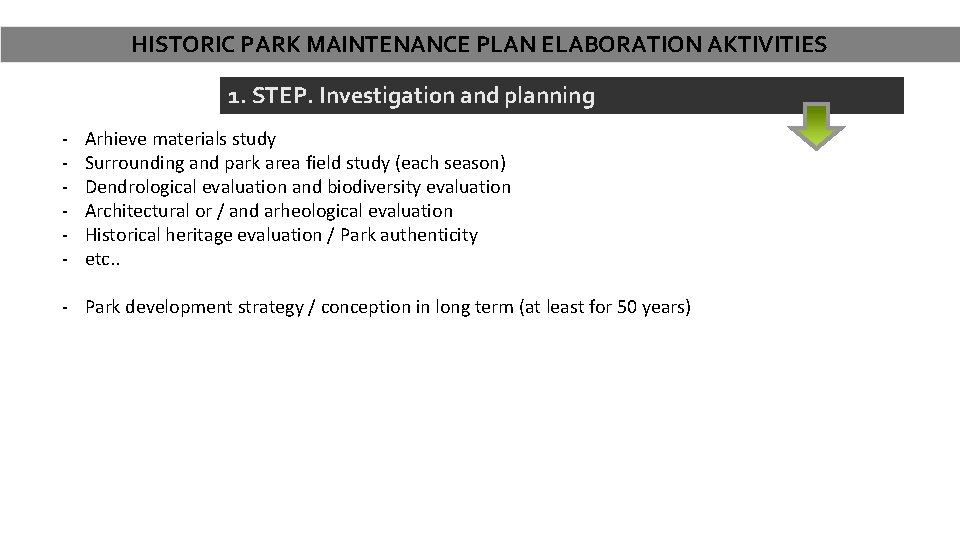 HISTORIC PARK MAINTENANCE PLAN ELABORATION AKTIVITIES

1. STEP. Investigation and planning

- Arhieve materials study
- Surrounding and park area field study (each season)
- Dendrological evaluation and biodiversity evaluation
- Architectural or / and arheological evaluation
- Historical heritage evaluation / Park authenticity
- etc..

- Park development strategy / conception in long term (at least for 50 years)